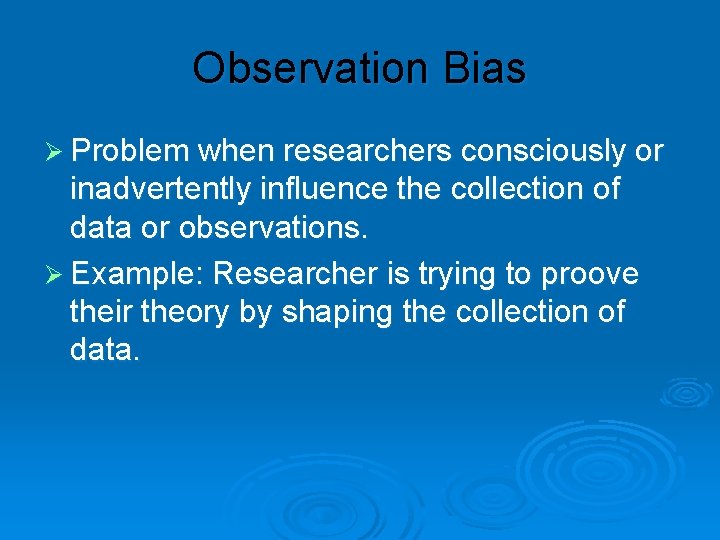 Observation Bias

➢ Problem when researchers consciously or inadvertently influence the collection of data or observations.

➢ Example: Researcher is trying to proove their theory by shaping the collection of data.